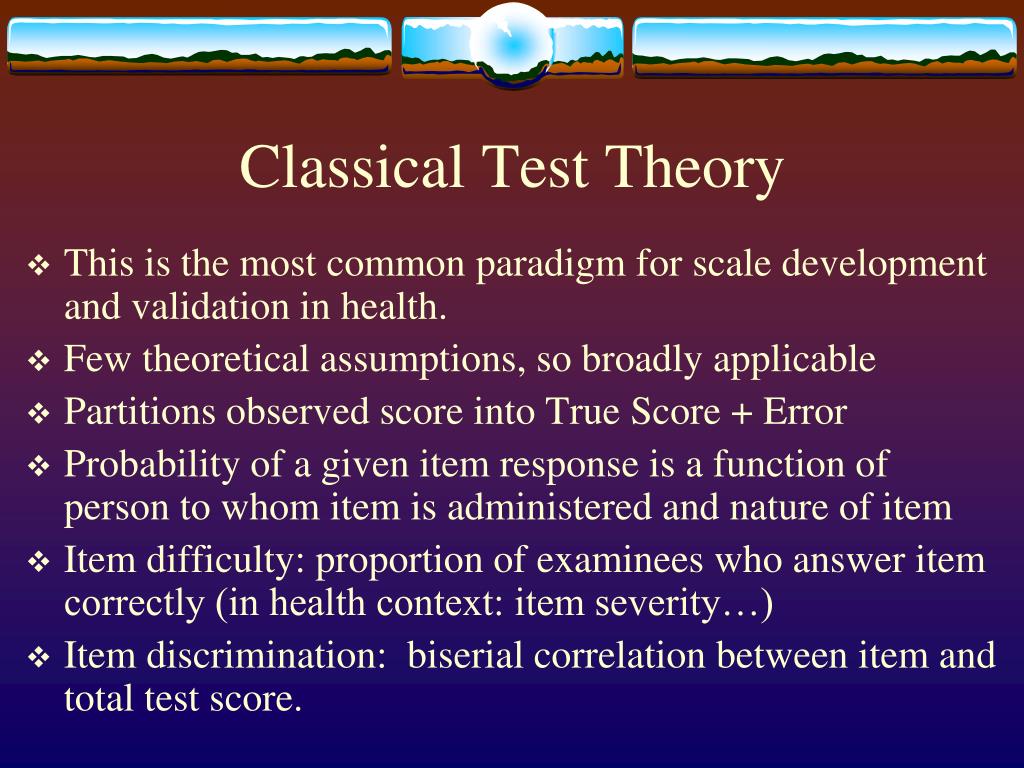 Classical Test Theory

❖ This is the most common paradigm for scale development and validation in health.

❖ Few theoretical assumptions, so broadly applicable

❖ Partitions observed score into True Score + Error

❖ Probability of a given item response is a function of person to whom item is administered and nature of item

❖ Item difficulty: proportion of examinees who answer item correctly (in health context: item severity…)

❖ Item discrimination: biserial correlation between item and total test score.